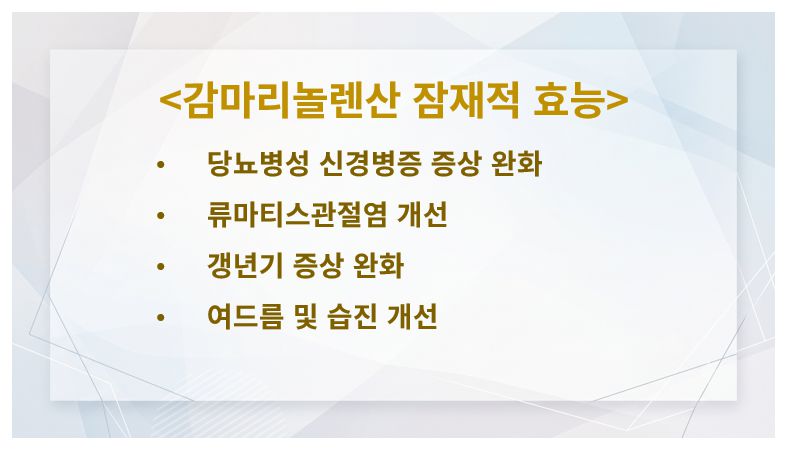 <감마리놀렌산 잠재적 효능>

• 당뇨병성 신경병증 증상 완화
• 류마티스관절염 개선
• 갱년기 증상 완화
• 여드름 및 습진 개선